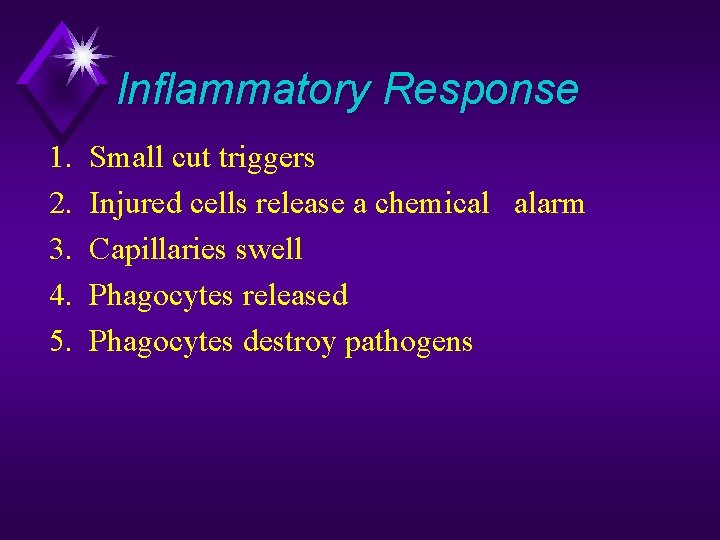 Inflammatory Response

1. Small cut triggers
2. Injured cells release a chemical alarm
3. Capillaries swell
4. Phagocytes released
5. Phagocytes destroy pathogens